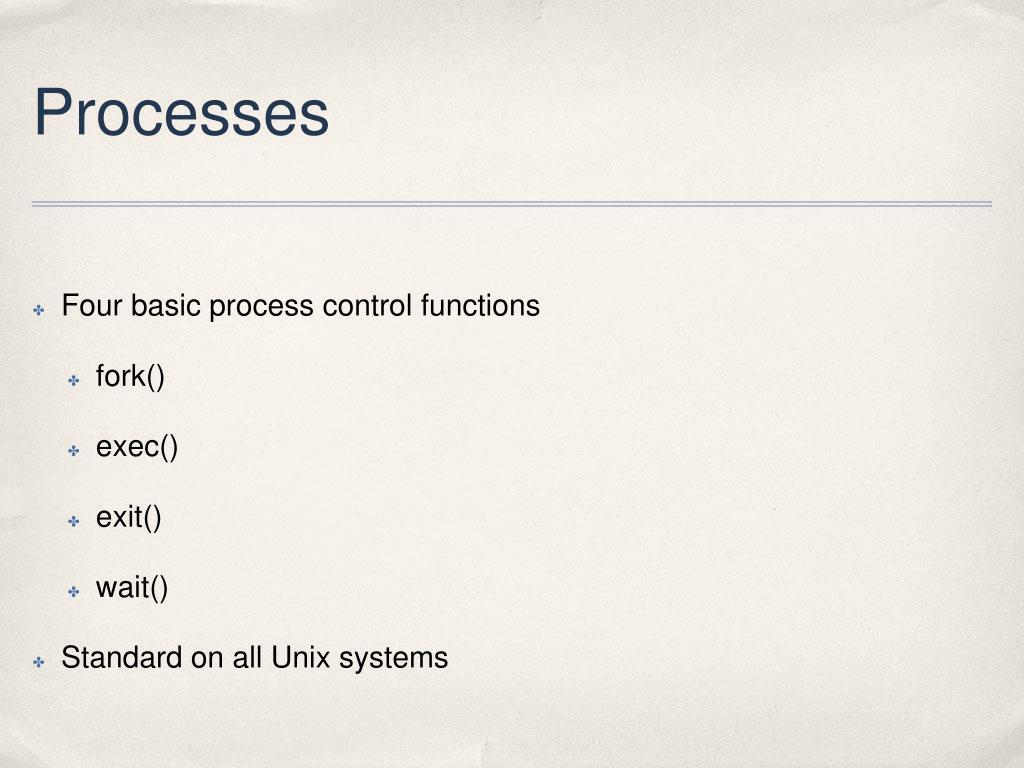 Processes

Four basic process control functions

fork()

exec()

exit()

wait()

Standard on all Unix systems